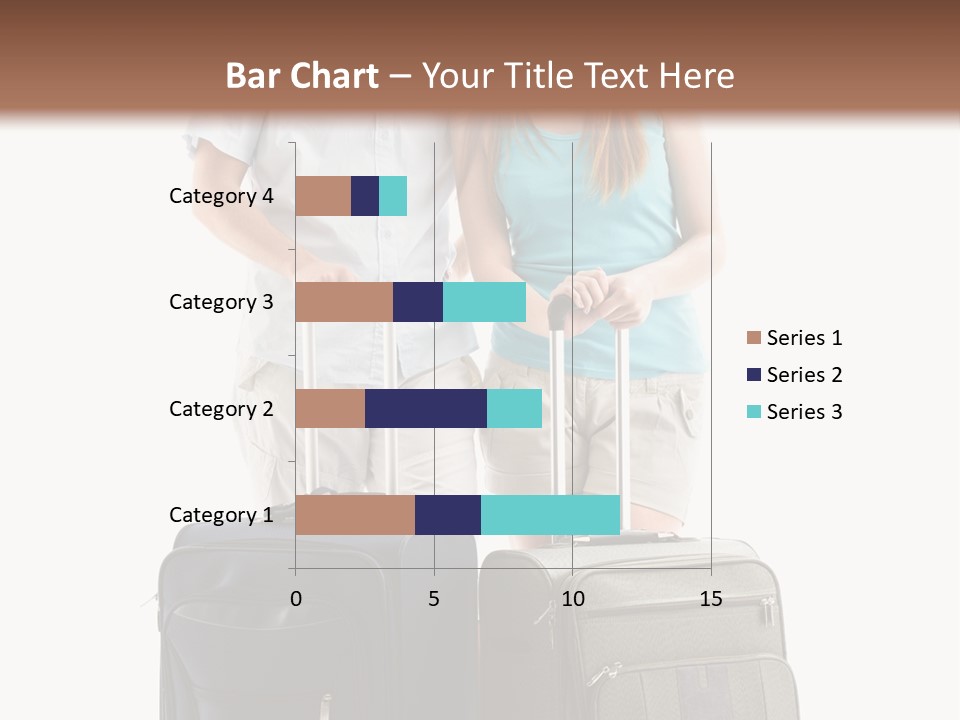 Bar Chart – Your Title Text Here

Category 4
Category 3
Category 2
Category 1

0
5
10
15

Series 1
Series 2
Series 3